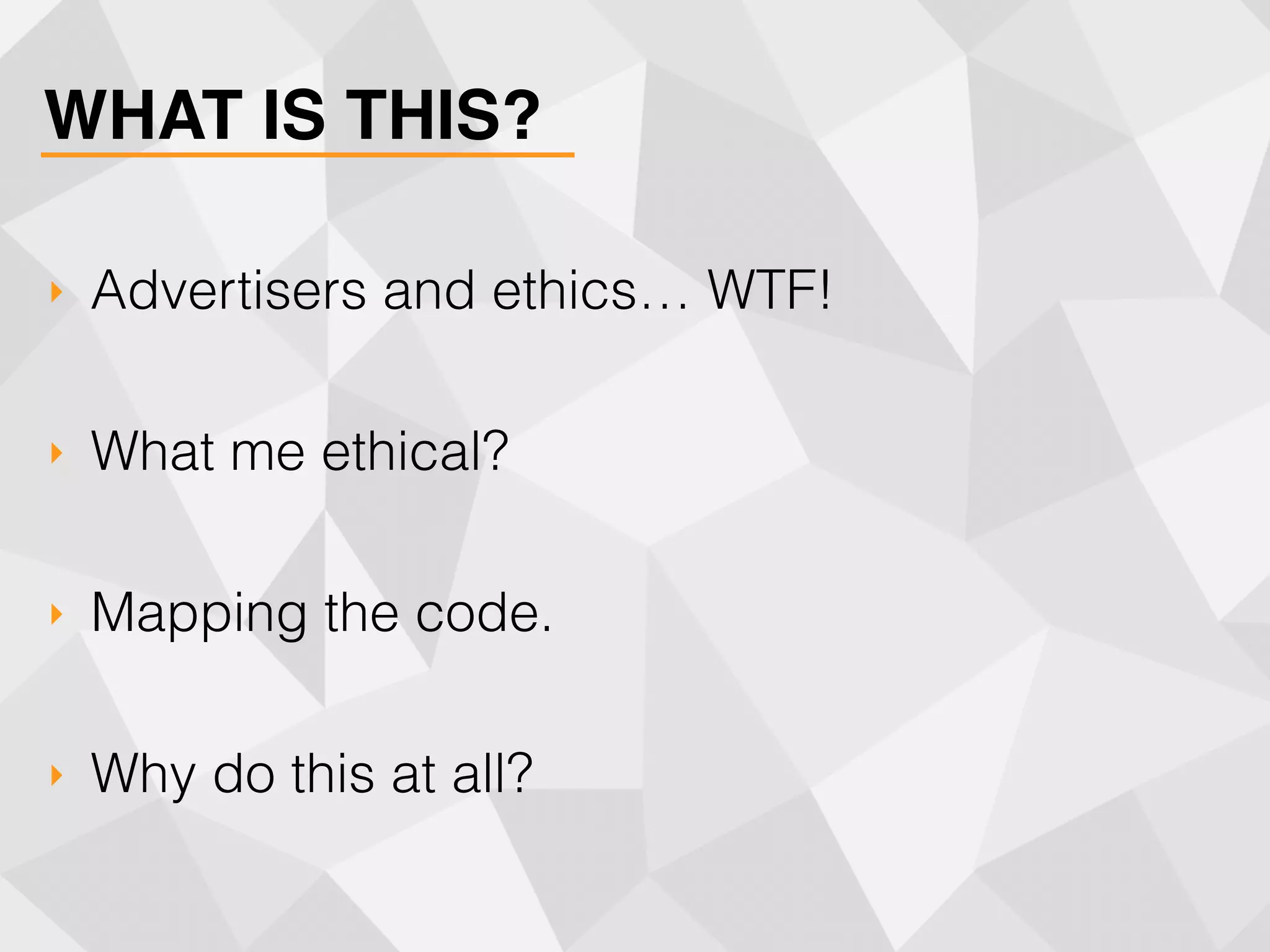 WHAT IS THIS?

Advertisers and ethics… WTF!

What me ethical?

Mapping the code.

Why do this at all?